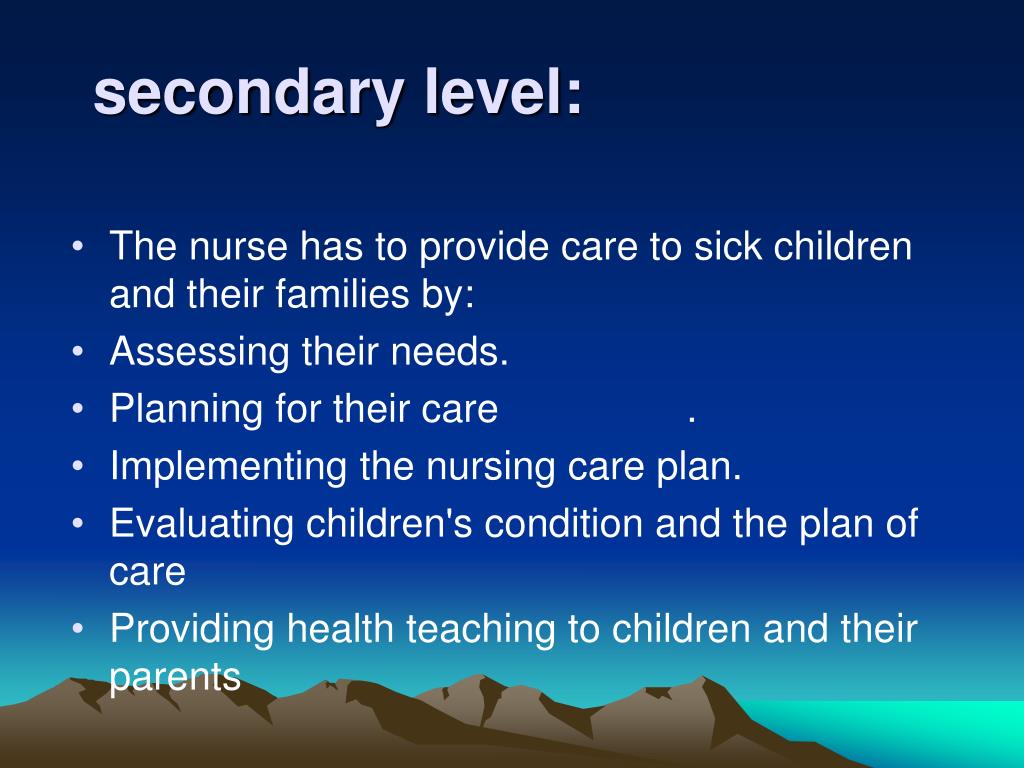 secondary level:

• The nurse has to provide care to sick children and their families by:
• Assessing their needs.
• Planning for their care .
• Implementing the nursing care plan.
• Evaluating children's condition and the plan of care
• Providing health teaching to children and their parents